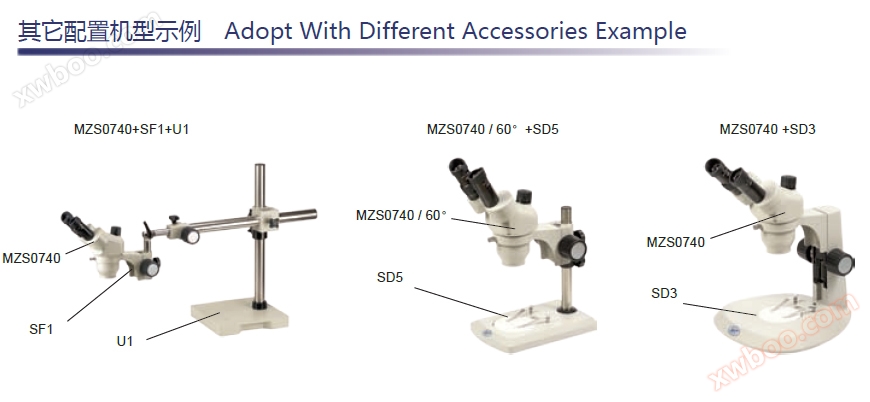 其它配置机型示例 Adopt With Different Accessories Example

xwboo.com

MZS0740+SF1+U1

MZS0740

SF1

U1

MZS0740 / 60° +SD5

MZS0740 / 60°

SD5

MZS0740 +SD3

MZS0740

SD3

xwboo.com